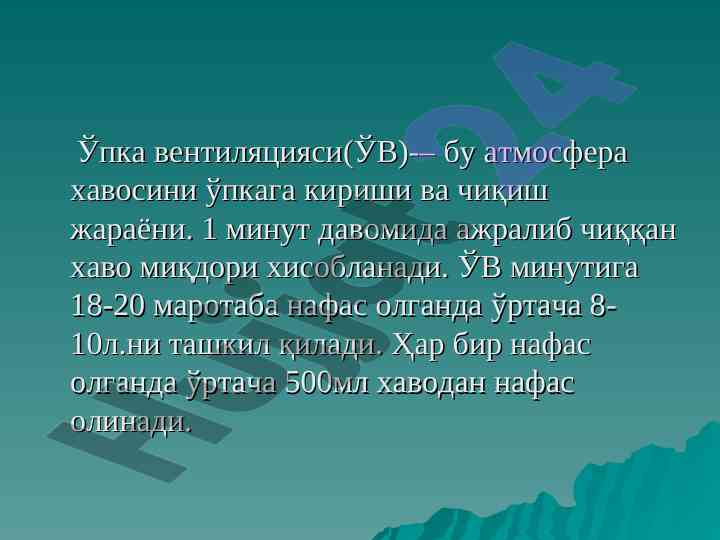 Ўпка вентиляцияси(ЎВ)-– бу атмосфера хавосини ўпкага кириши ва чиқиш жараёни. 1 минут давомида ажралиб чиққан хаво миқдори хисобланади. ЎВ минутига 18-20 маротаба нафас олганда ўртача 8-10л.ни ташкил қилади. Ҳар бир нафас олганда ўртача 500мл хаводан нафас олинади.

Hujjat24